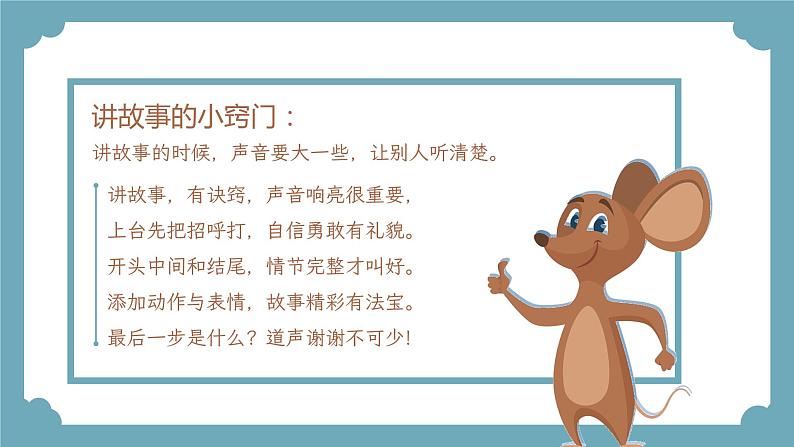 讲故事的小窍门：
讲故事的时候，声音要大一些，让别人听清楚。

讲故事，有诀窍，声音响亮很重要，
上台先把招呼打，自信勇敢有礼貌。
开头中间和结尾，情节完整才叫好。
添加动作与表情，故事精彩有法宝。
最后一步是什么？道声谢谢不可少！